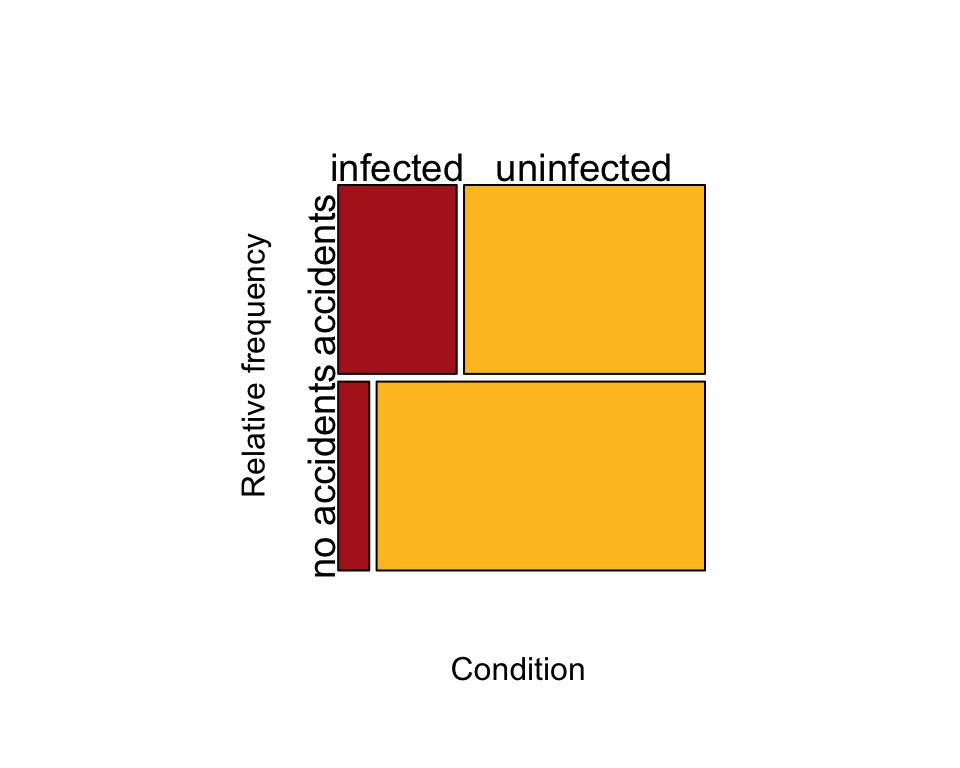 infected uninfected

Relative frequency

accidents

no accidents

Condition